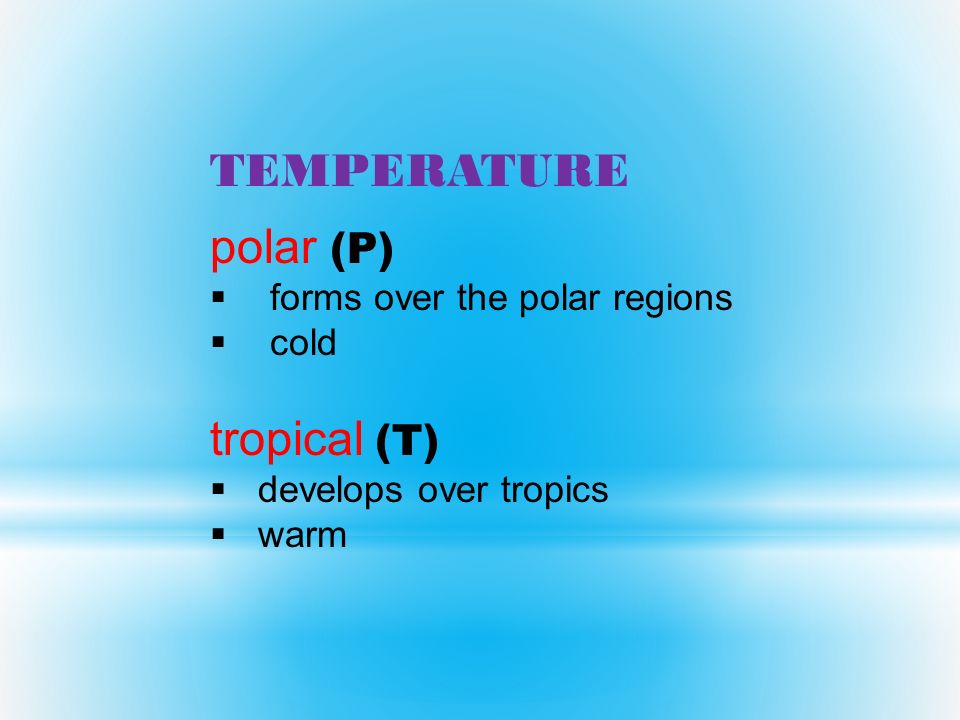 TEMPERATURE

polar (P)
▪ forms over the polar regions
▪ cold

tropical (T)
▪ develops over tropics
▪ warm